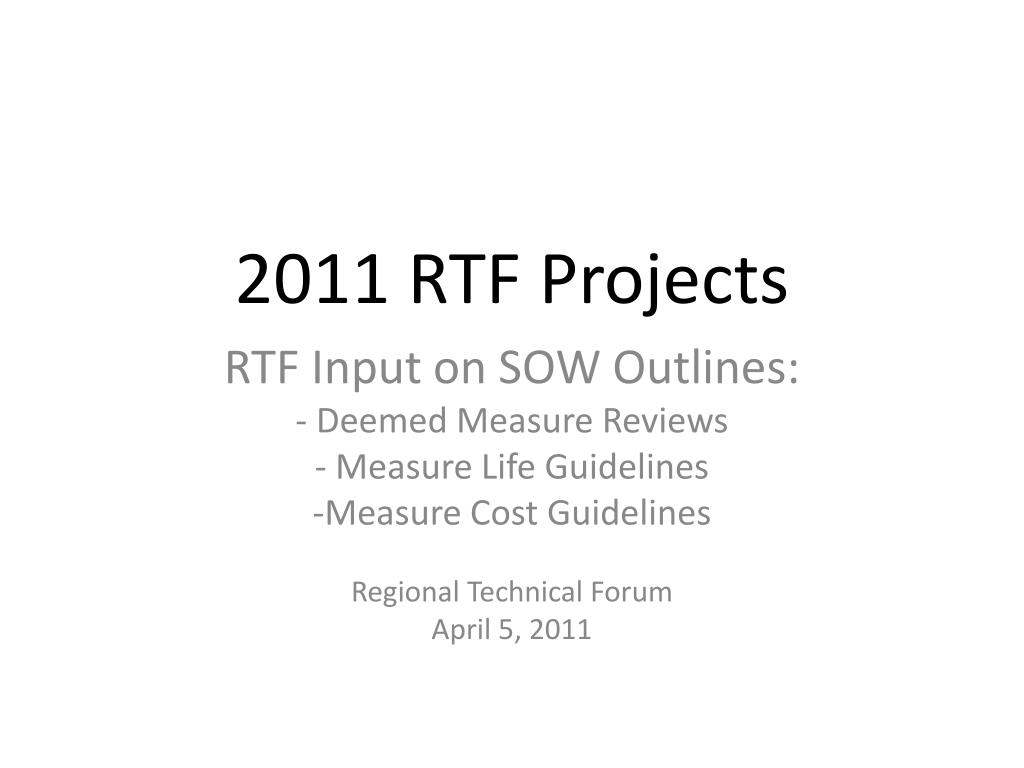 2011 RTF Projects

RTF Input on SOW Outlines:
- Deemed Measure Reviews
- Measure Life Guidelines
-Measure Cost Guidelines

Regional Technical Forum
April 5, 2011